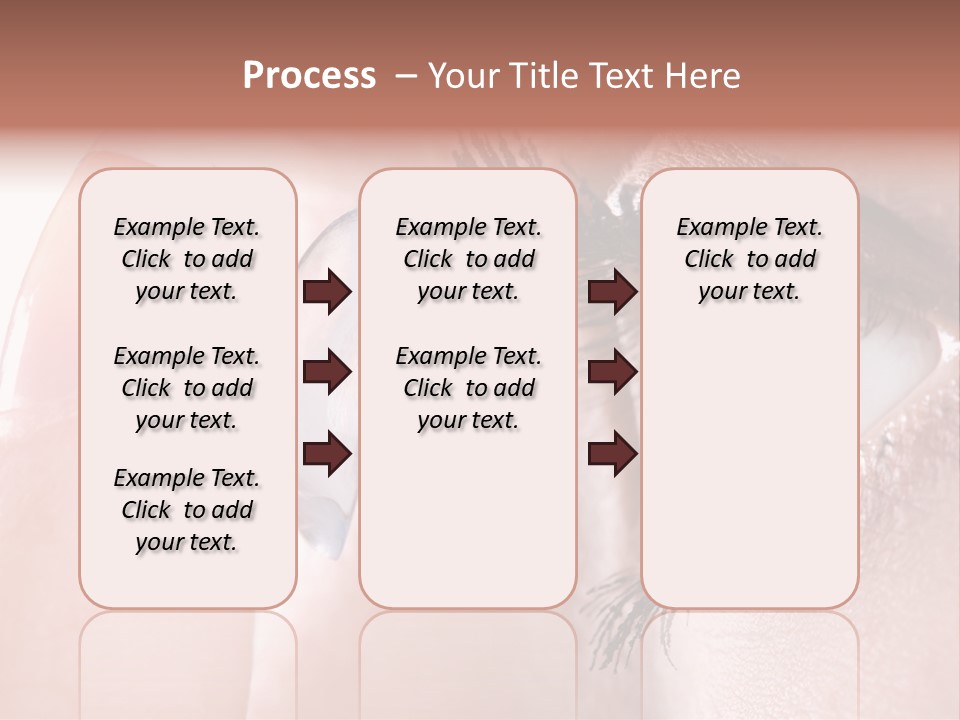 Process – Your Title Text Here

Example Text. Click to add your text.

Example Text. Click to add your text.

Example Text. Click to add your text.

Example Text. Click to add your text.

Example Text. Click to add your text.

Example Text. Click to add your text.